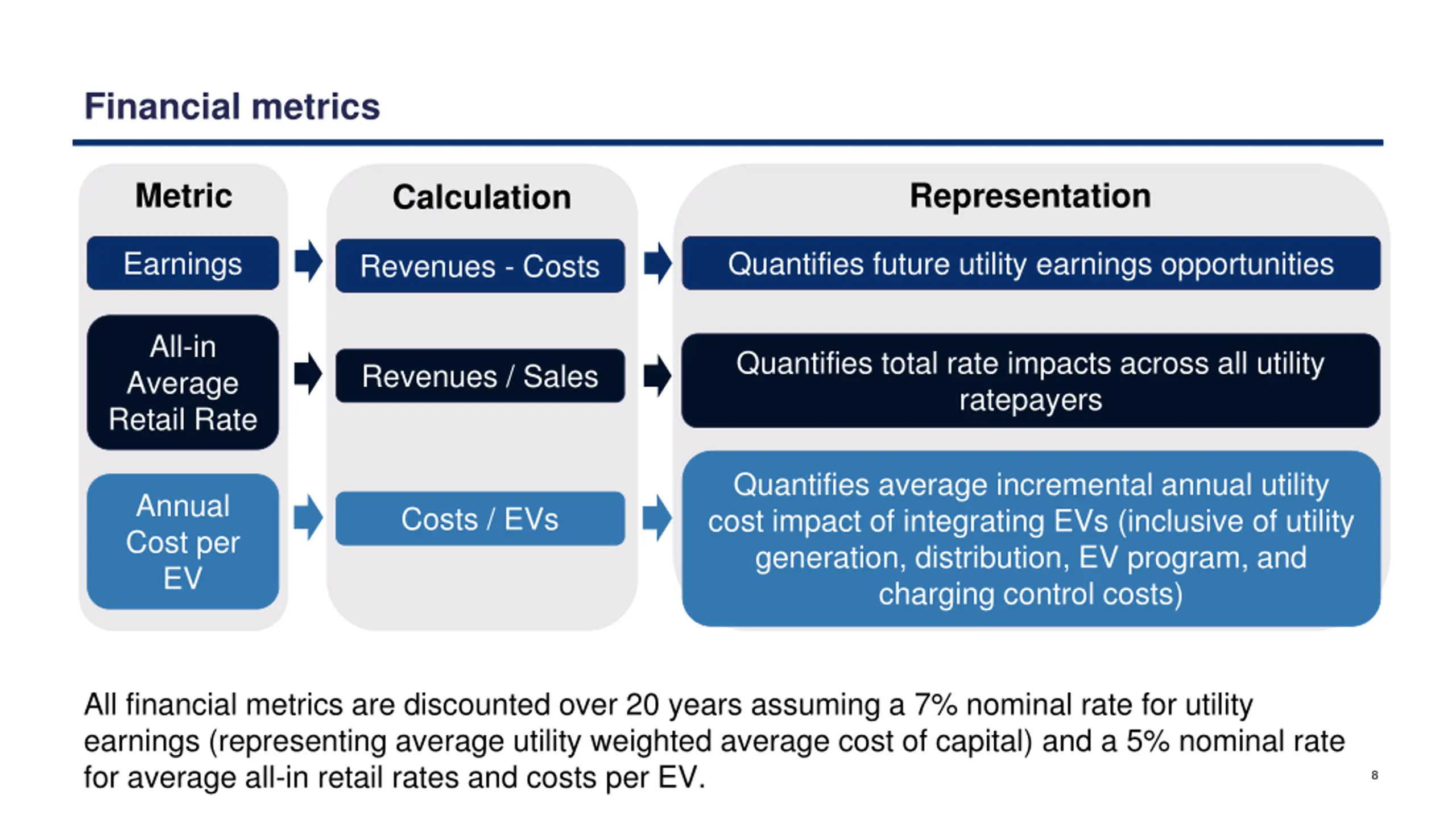 Financial metrics

Metric

Earnings

All-in Average Retail Rate

Annual Cost per EV

Calculation

Revenues - Costs

Revenues / Sales

Costs / EVs

Representation

Quantifies future utility earnings opportunities

Quantifies total rate impacts across all utility ratepayers

Quantifies average incremental annual utility cost impact of integrating EVs (inclusive of utility generation, distribution, EV program, and charging control costs)

All financial metrics are discounted over 20 years assuming a 7% nominal rate for utility earnings (representing average utility weighted average cost of capital) and a 5% nominal rate for average all-in retail rates and costs per EV.

8